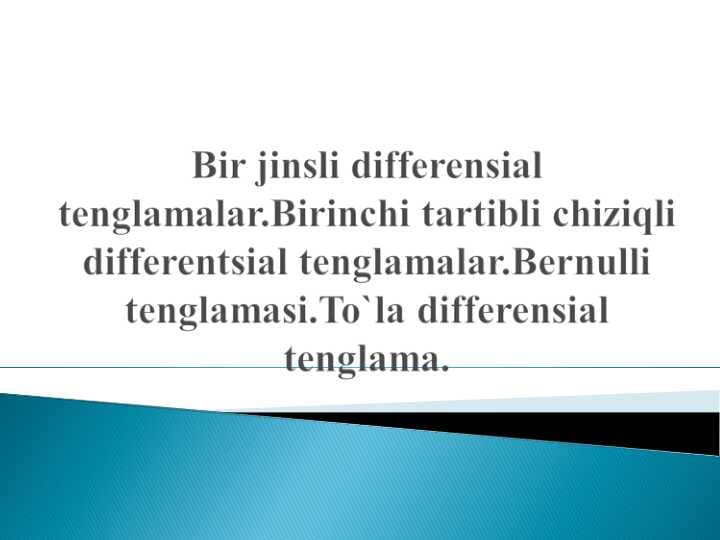 Bir jinsli differensial tenglamalar.Birinchi tartibli chiziqli differentsial tenglamalar.Bernulli tenglamasi.To`la differensial tenglama.